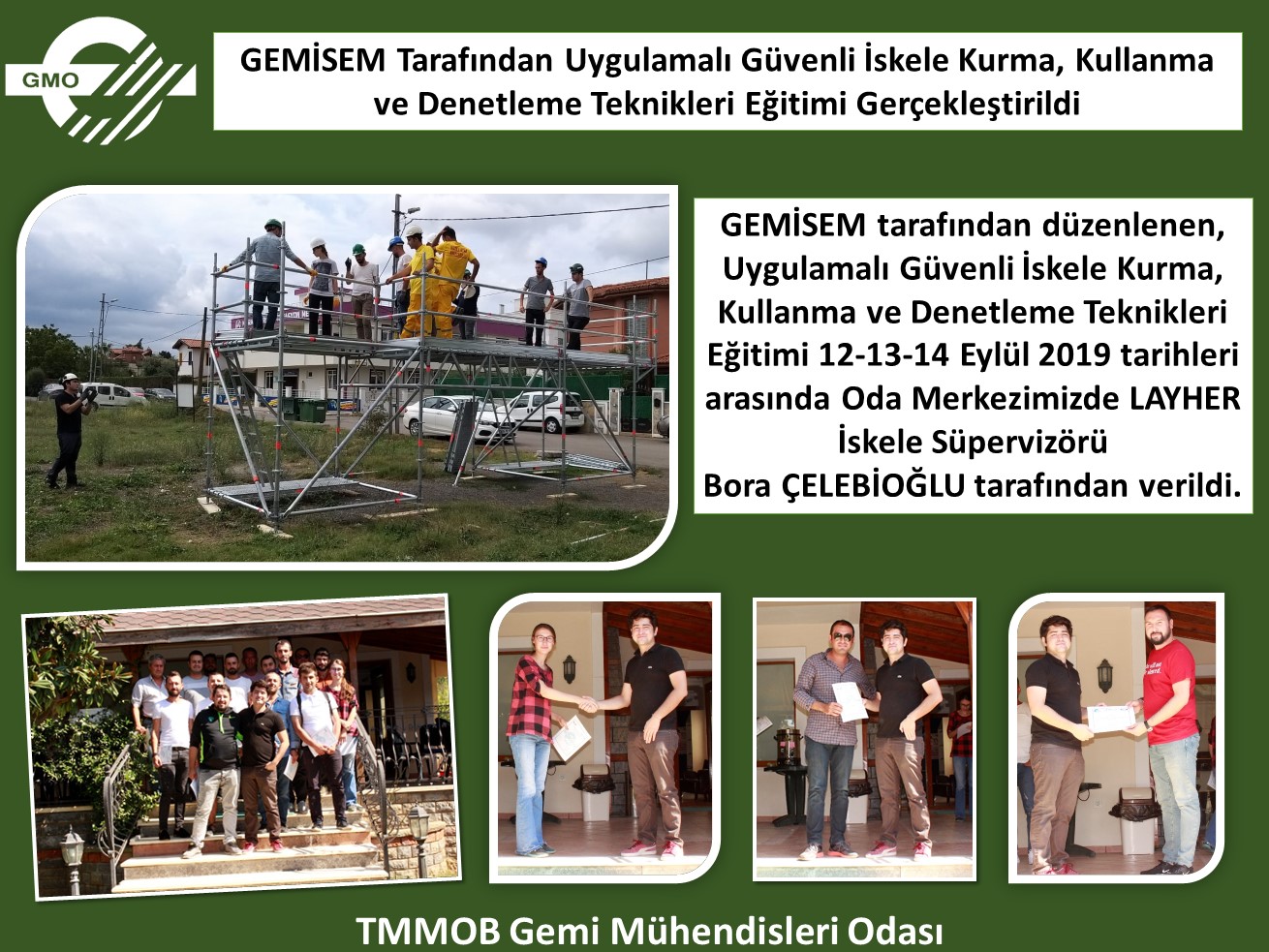 GMO

GEMİSEM Tarafından Uygulamalı Güvenli İskele Kurma, Kullanma ve Denetleme Teknikleri Eğitimi Gerçekleştirildi

GEMİSEM tarafından düzenlenen, Uygulamalı Güvenli İskele Kurma, Kullanma ve Denetleme Teknikleri Eğitimi 12-13-14 Eylül 2019 tarihleri arasında Oda Merkezimizde LAYHER İskele Süpervizörü Bora ÇELEBİOĞLU tarafından verildi.

TMMOB Gemi Mühendisleri Odası